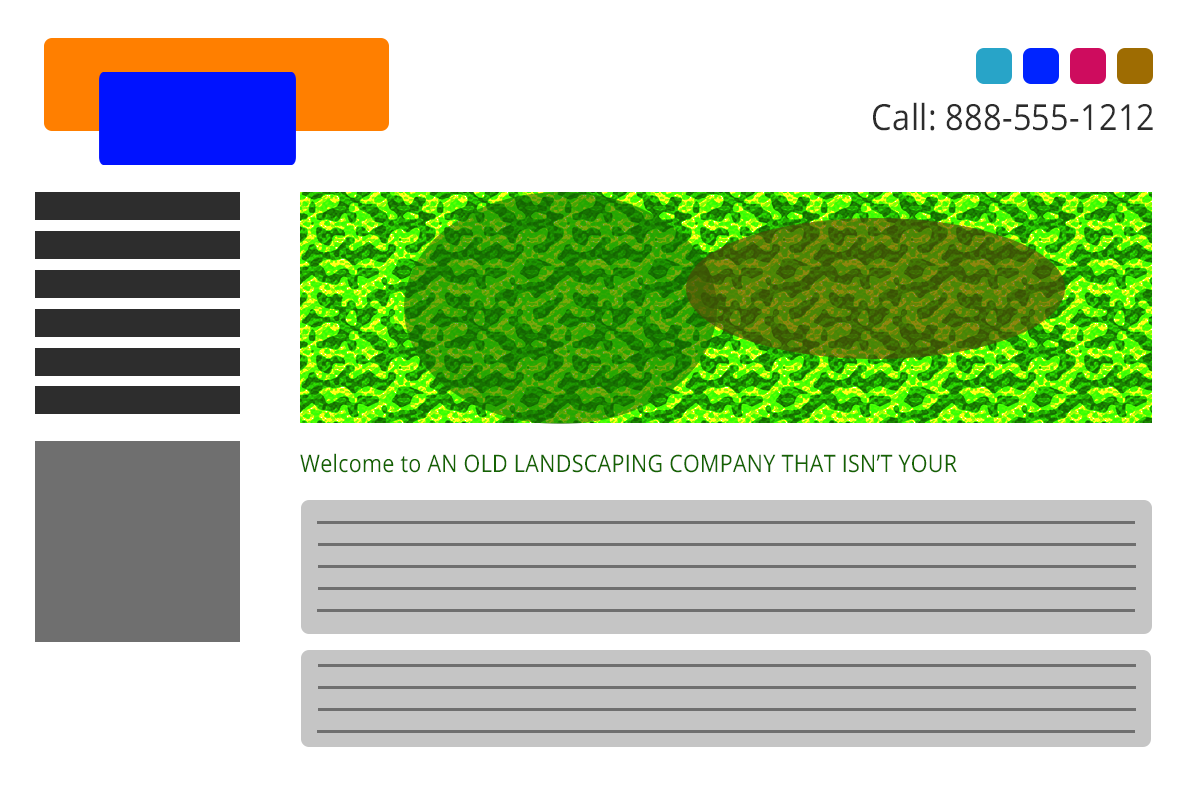 Call: 888-555-1212

Welcome to AN OLD LANDSCAPING COMPANY THAT ISN'T YOUR